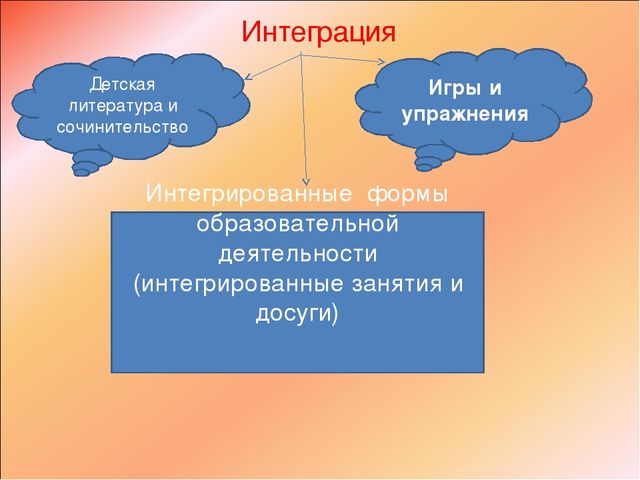 Интеграция

Детская литература и сочинительство

Игры и упражнения

Интегрированные формы образовательной деятельности (интегрированные занятия и досуги)